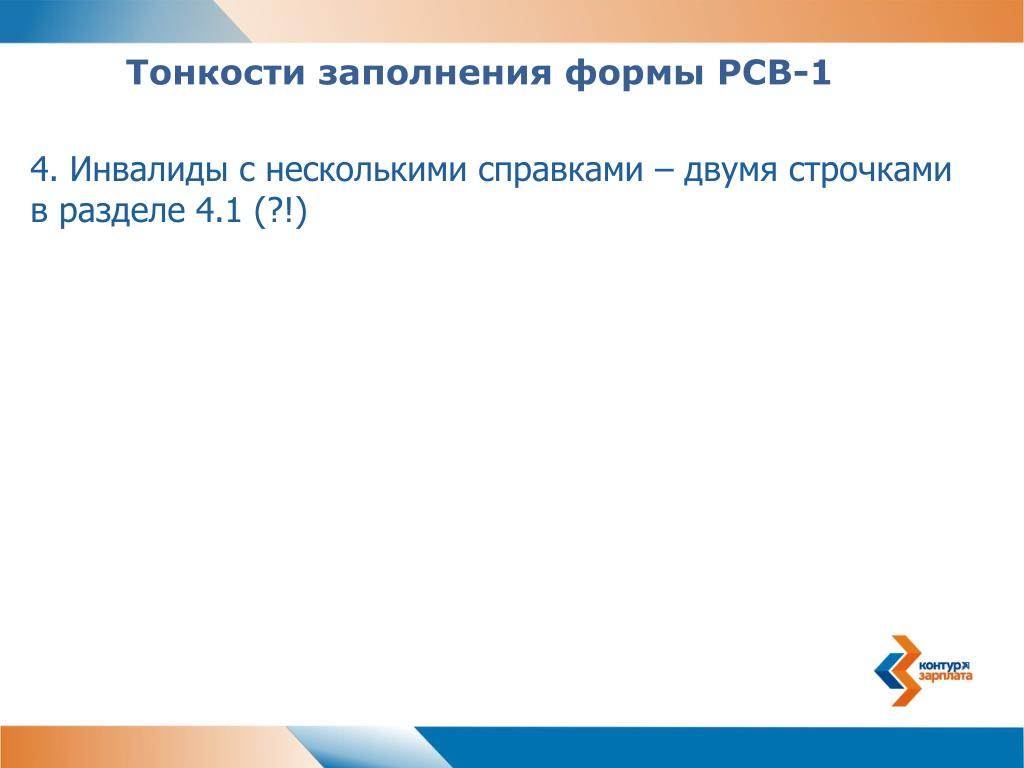 Тонкости заполнения формы РСВ-1

4. Инвалиды с несколькими справками – двумя строчками в разделе 4.1 (?!)

контур
зарплата